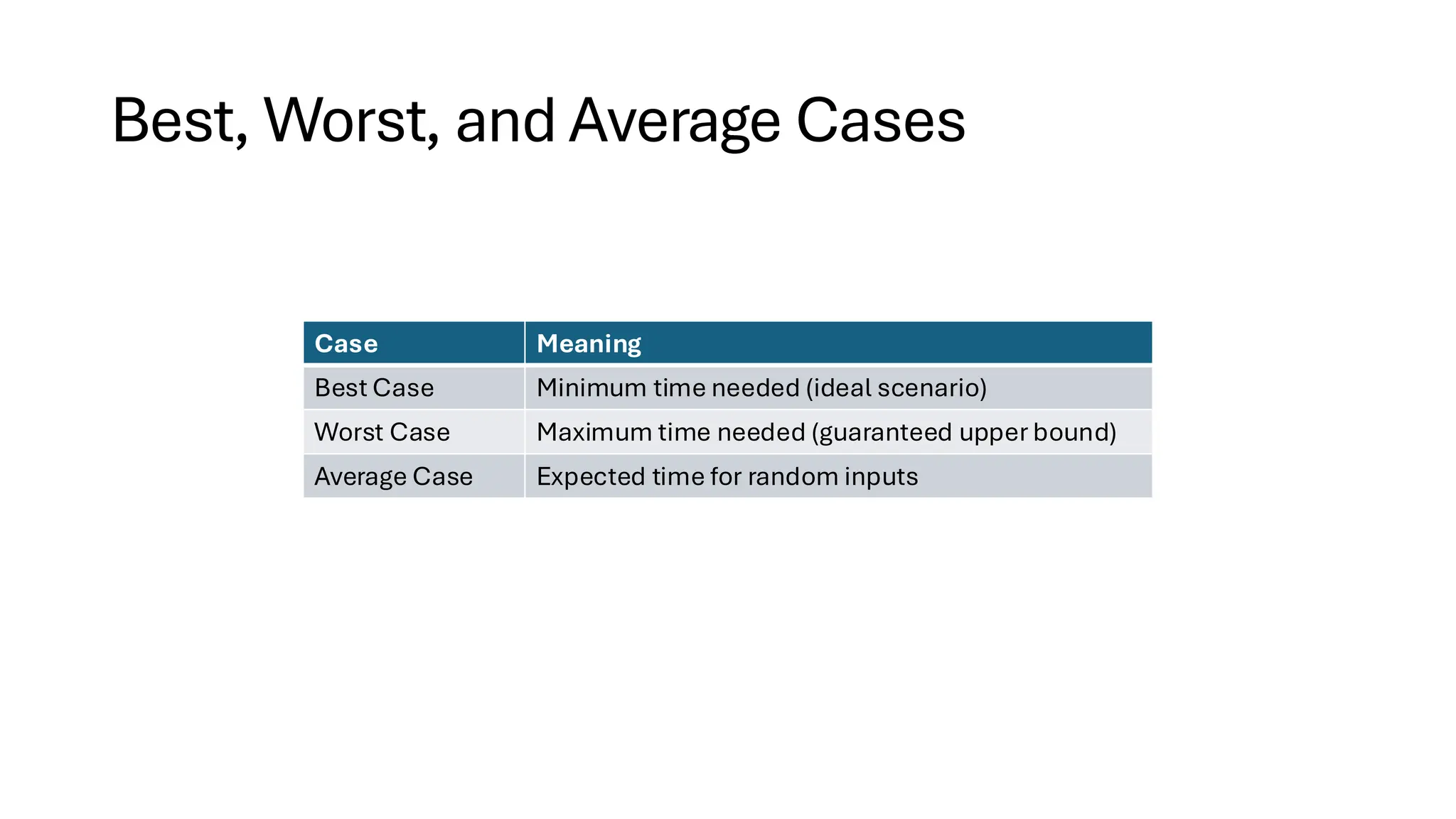 Best, Worst, and Average Cases

| Case | Meaning |
|---|---|
| Best Case | Minimum time needed (ideal scenario) |
| Worst Case | Maximum time needed (guaranteed upper bound) |
| Average Case | Expected time for random inputs |